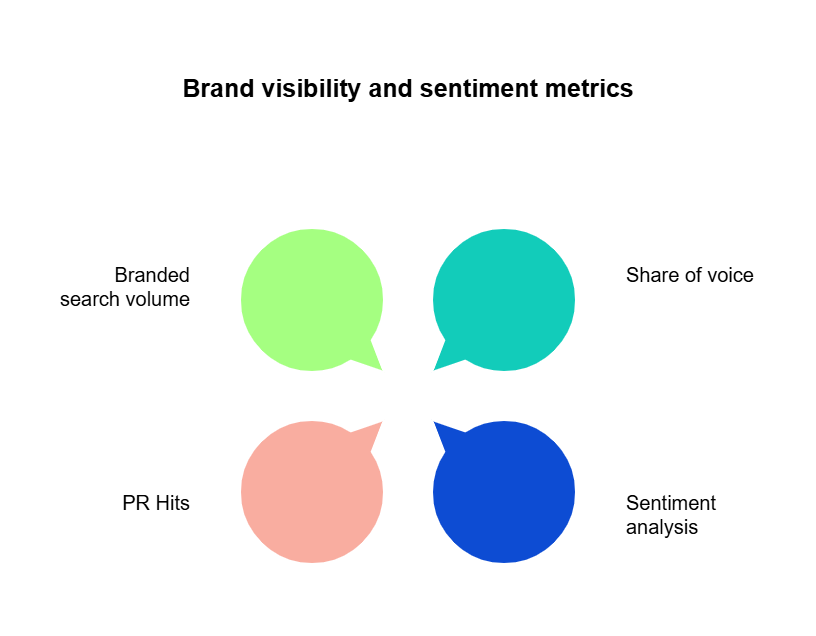 Brand visibility and sentiment metrics

Branded search volume

Share of voice

PR Hits

Sentiment analysis